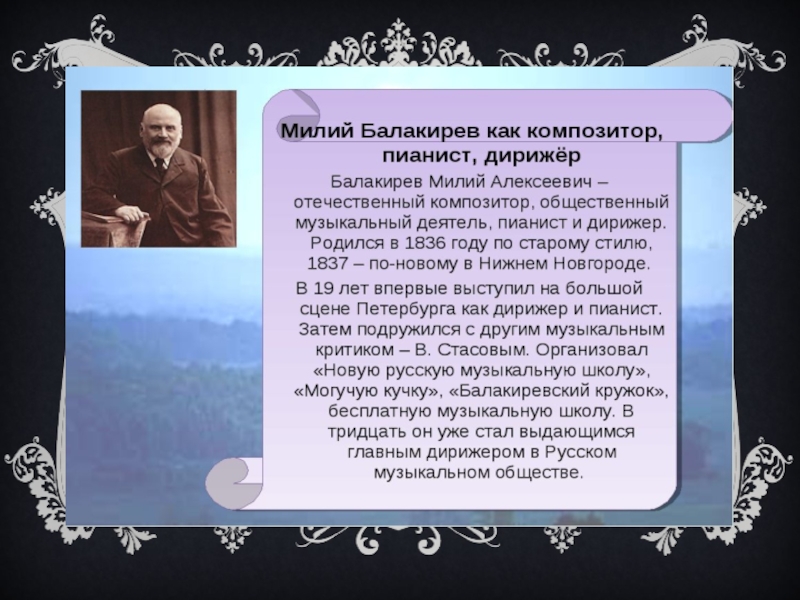 Милий Балакирев как композитор, пианист, дирижёр

Балакирев Милий Алексеевич – отечественный композитор, общественный музыкальный деятель, пианист и дирижер. Родился в 1836 году по старому стилю, 1837 – по-новому в Нижнем Новгороде.

В 19 лет впервые выступил на большой сцене Петербурга как дирижер и пианист. Затем подружился с другим музыкальным критиком – В. Стасовым. Организовал «Новую русскую музыкальную школу», «Могучую кучку», «Балакиревский кружок», бесплатную музыкальную школу. В тридцать он уже стал выдающимся главным дирижером в Русском музыкальном обществе.